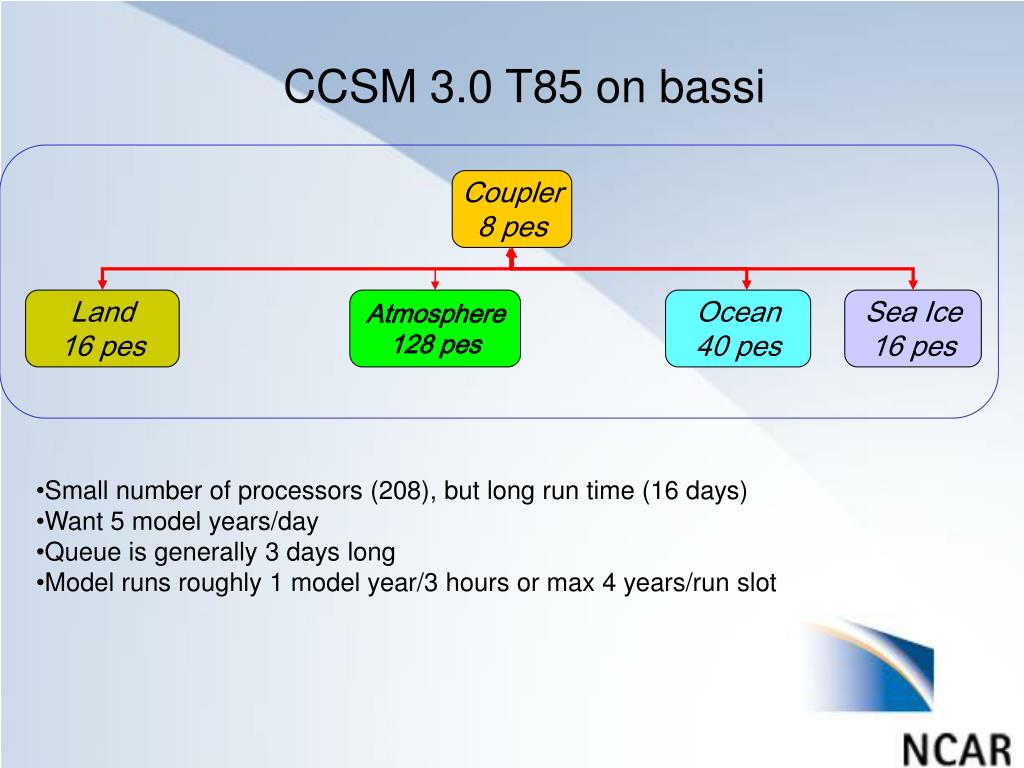 CCSM 3.0 T85 on bassi

Coupler
8 pes

Land
16 pes

Atmosphere
128 pes

Ocean
40 pes

Sea Ice
16 pes

•Small number of processors (208), but long run time (16 days)
•Want 5 model years/day
•Queue is generally 3 days long
•Model runs roughly 1 model year/3 hours or max 4 years/run slot

NCAR